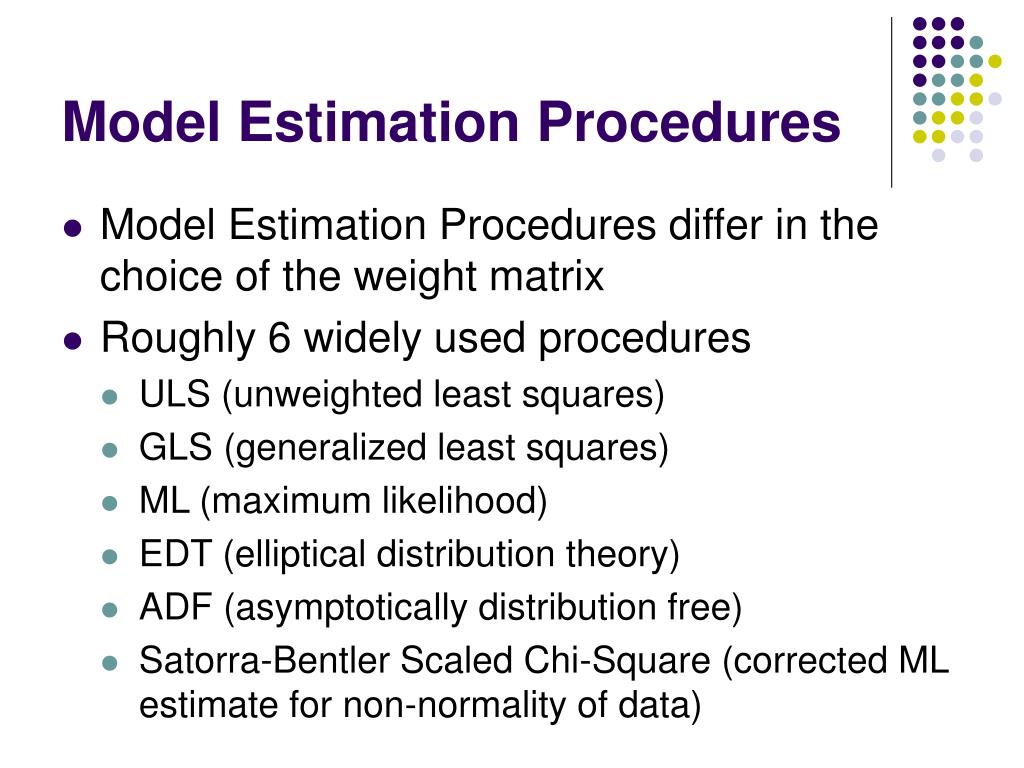 Model Estimation Procedures

- Model Estimation Procedures differ in the choice of the weight matrix
- Roughly 6 widely used procedures
  - ULS (unweighted least squares)
  - GLS (generalized least squares)
  - ML (maximum likelihood)
  - EDT (elliptical distribution theory)
  - ADF (asymptotically distribution free)
  - Satorra-Bentler Scaled Chi-Square (corrected ML estimate for non-normality of data)